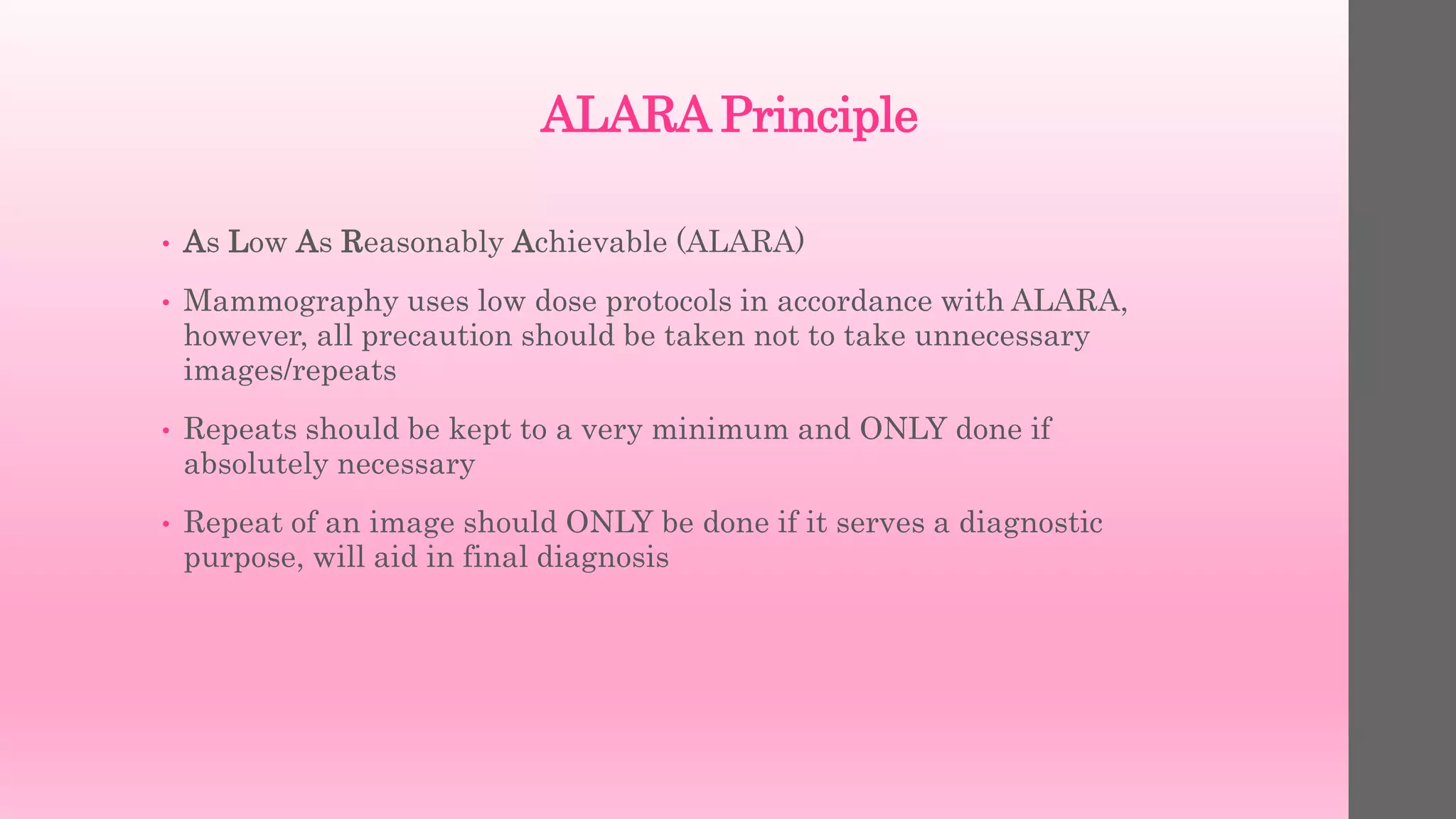 ALARA Principle

• As Low As Reasonably Achievable (ALARA)

• Mammography uses low dose protocols in accordance with ALARA, however, all precaution should be taken not to take unnecessary images/repeats

• Repeats should be kept to a very minimum and ONLY done if absolutely necessary

• Repeat of an image should ONLY be done if it serves a diagnostic purpose, will aid in final diagnosis